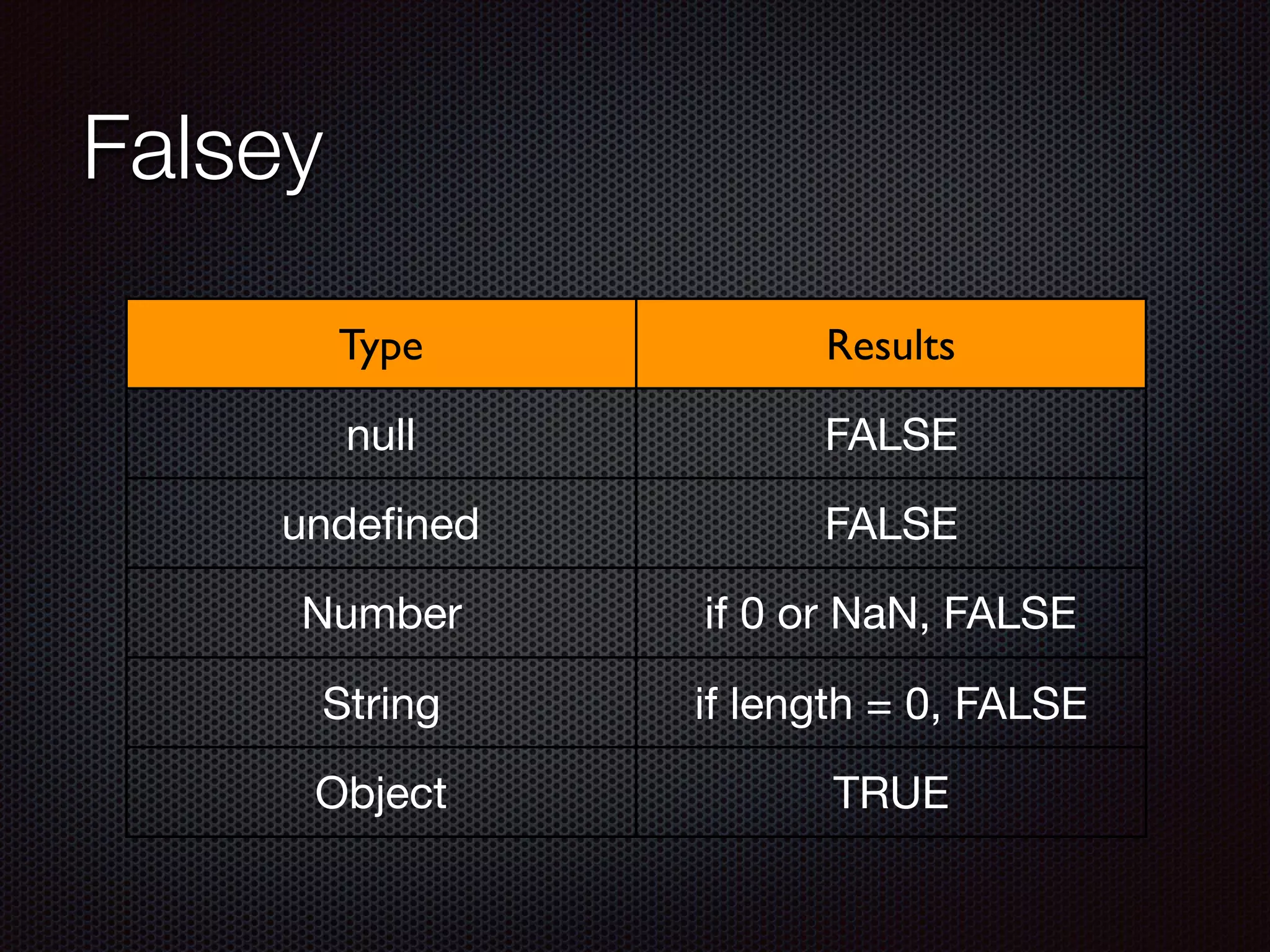 Falsey

| Type | Results |
|---|---|
| null | FALSE |
| undefined | FALSE |
| Number | if 0 or NaN, FALSE |
| String | if length = 0, FALSE |
| Object | TRUE |